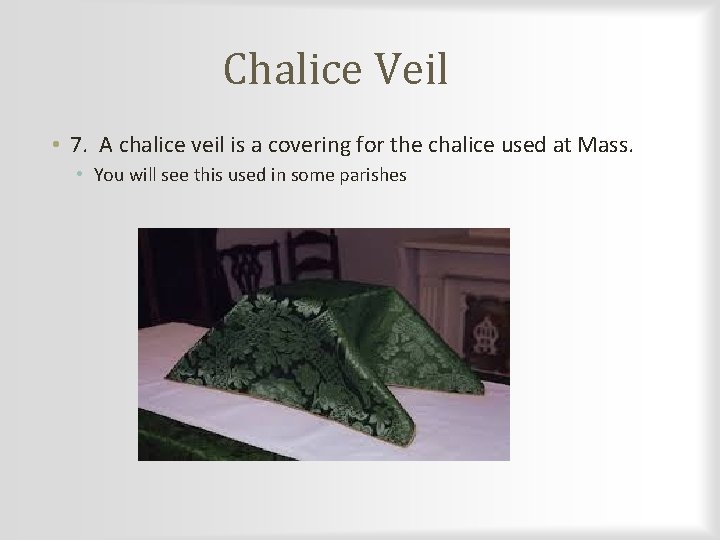 Chalice Veil

• 7. A chalice veil is a covering for the chalice used at Mass.
  • You will see this used in some parishes